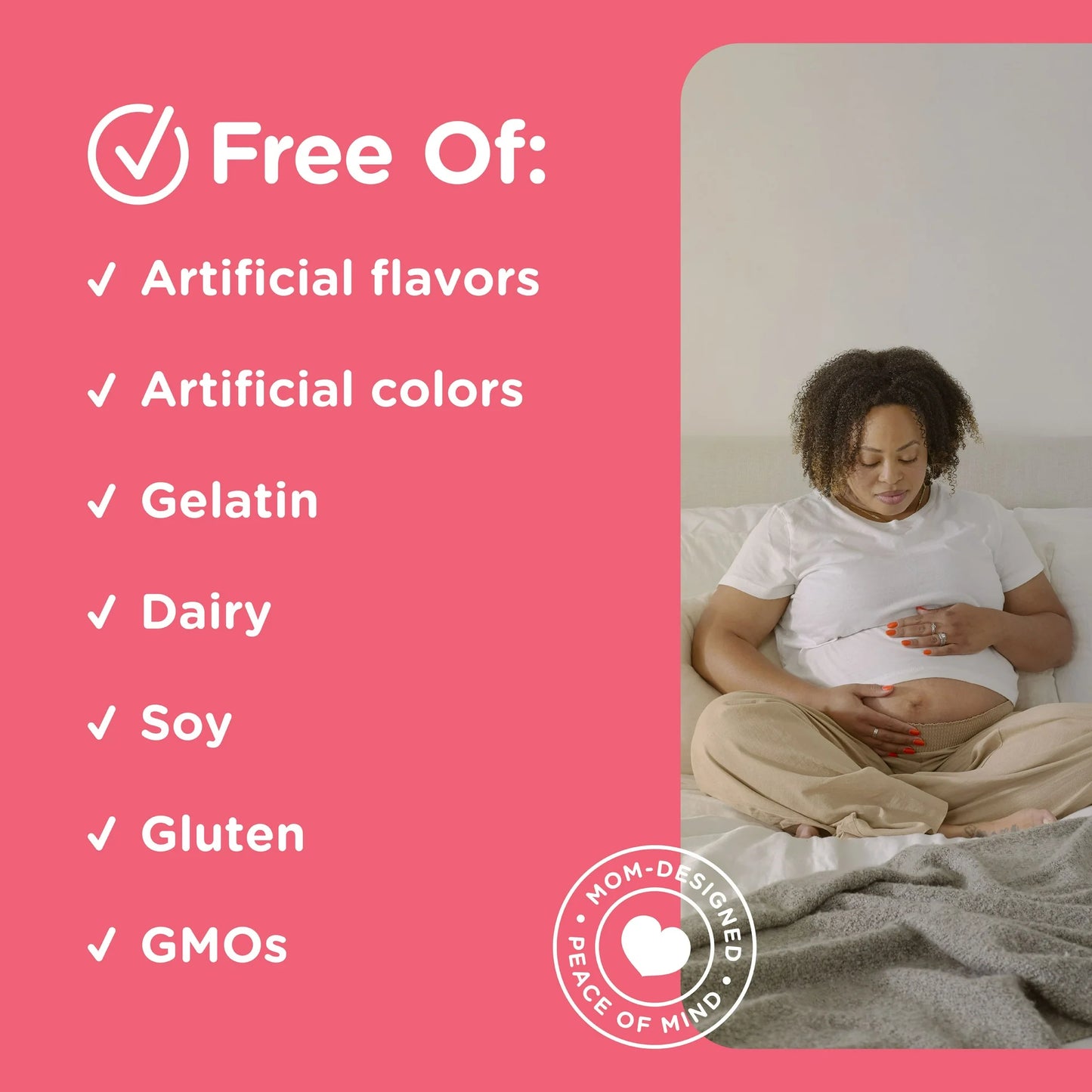 Free Of:

✓ Artificial flavors

✓ Artificial colors

✓ Gelatin

✓ Dairy

✓ Soy

✓ Gluten

✓ GMOs

MOM-DESIGNED • PEACE OF MIND •